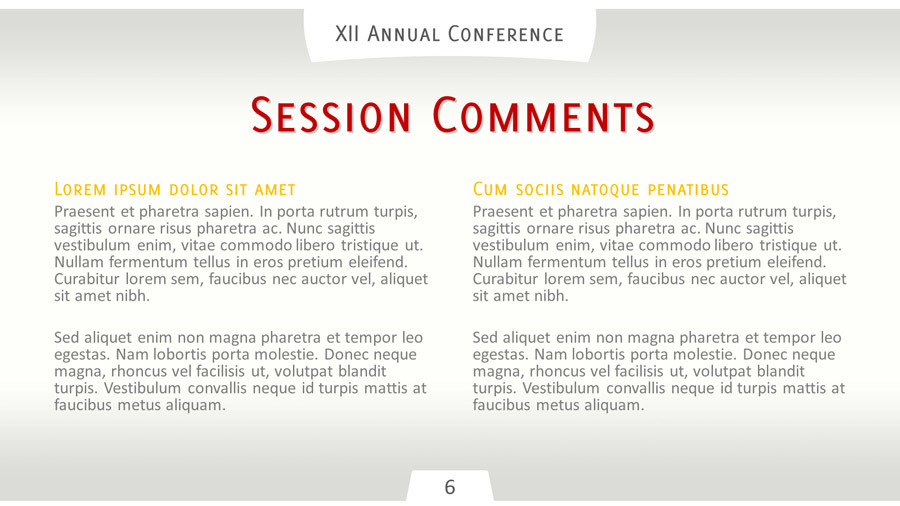 XII Annual Conference

Session Comments

Lorem ipsum dolor sit amet

Praesent et pharetra sapien. In porta rutrum turpis, sagittis ornare risus pharetra ac. Nunc sagittis vestibulum enim, vitae commodo libero tristique ut. Nullam fermentum tellus in eros pretium eleifend. Curabitur lorem sem, faucibus nec auctor vel, aliquet sit amet nibh.

Sed aliquet enim non magna pharetra et tempor leo egestas. Nam lobortis porta molestie. Donec neque magna, rhoncus vel facilisis ut, volutpat blandit turpis. Vestibulum convallis neque id turpis mattis at faucibus metus aliquam.

Cum sociis natoque penatibus

Praesent et pharetra sapien. In porta rutrum turpis, sagittis ornare risus pharetra ac. Nunc sagittis vestibulum enim, vitae commodo libero tristique ut. Nullam fermentum tellus in eros pretium eleifend. Curabitur lorem sem, faucibus nec auctor vel, aliquet sit amet nibh.

Sed aliquet enim non magna pharetra et tempor leo egestas. Nam lobortis porta molestie. Donec neque magna, rhoncus vel facilisis ut, volutpat blandit turpis. Vestibulum convallis neque id turpis mattis at faucibus metus aliquam.

6